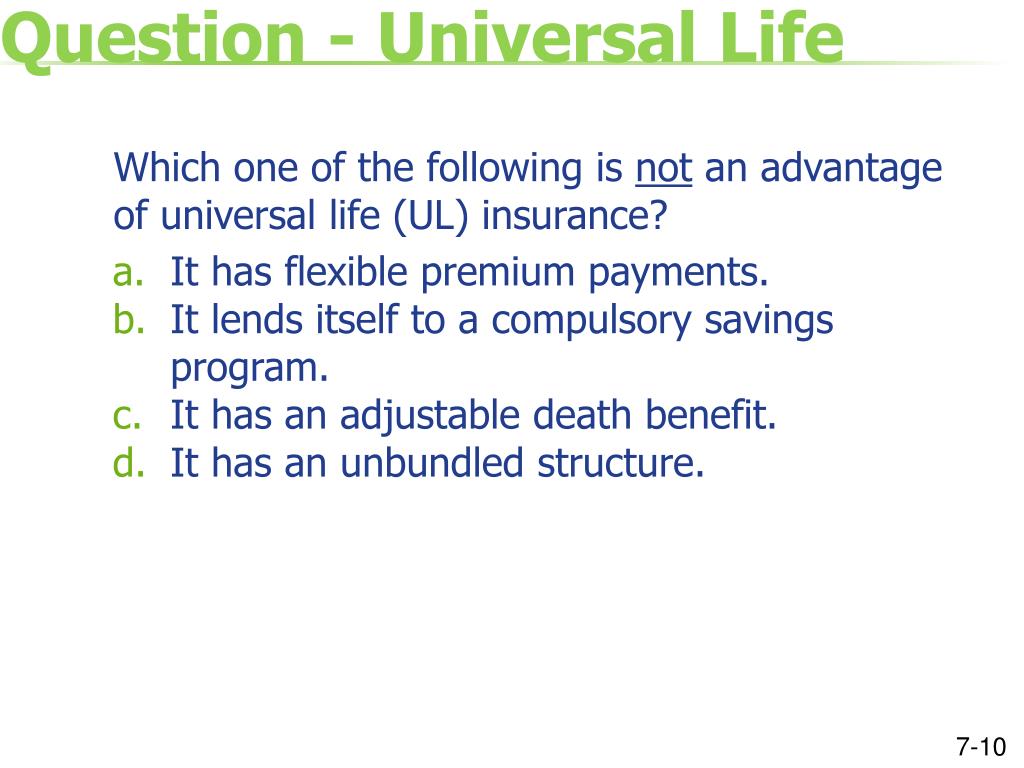 Question - Universal Life

Which one of the following is not an advantage of universal life (UL) insurance?

a. It has flexible premium payments.
b. It lends itself to a compulsory savings program.
c. It has an adjustable death benefit.
d. It has an unbundled structure.

7-10